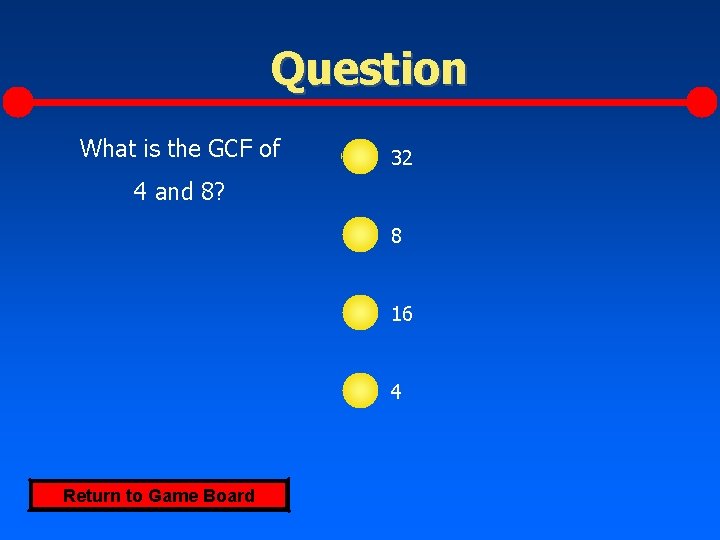 Question

What is the GCF of 4 and 8?

32

8

16

4

Return to Game Board